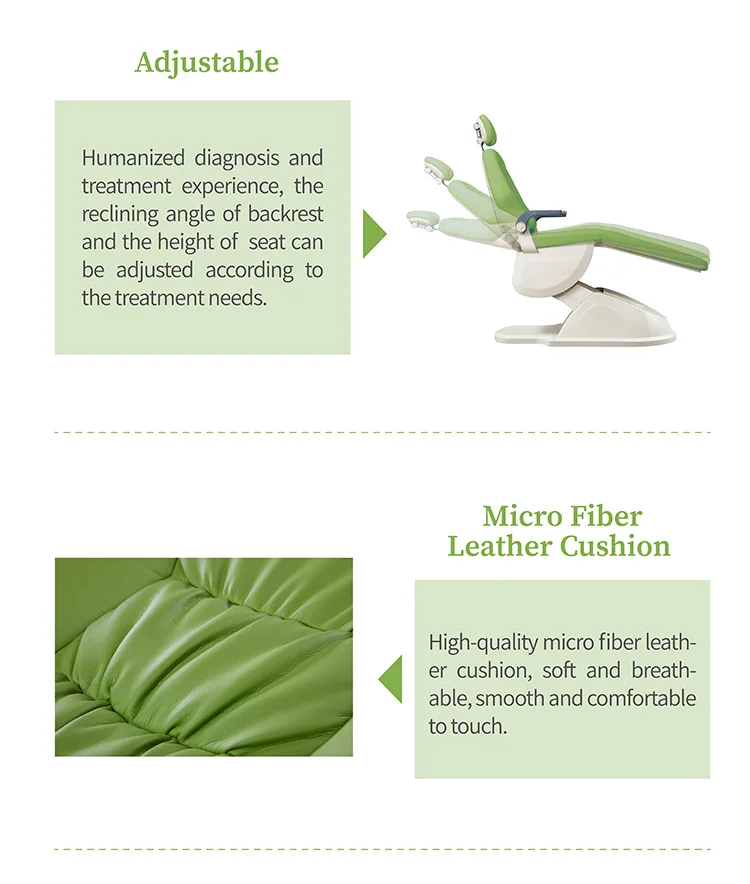 Adjustable

Humanized diagnosis and treatment experience, the reclining angle of backrest and the height of seat can be adjusted according to the treatment needs.

Micro Fiber Leather Cushion

High-quality micro fiber leather cushion, soft and breathable, smooth and comfortable to touch.